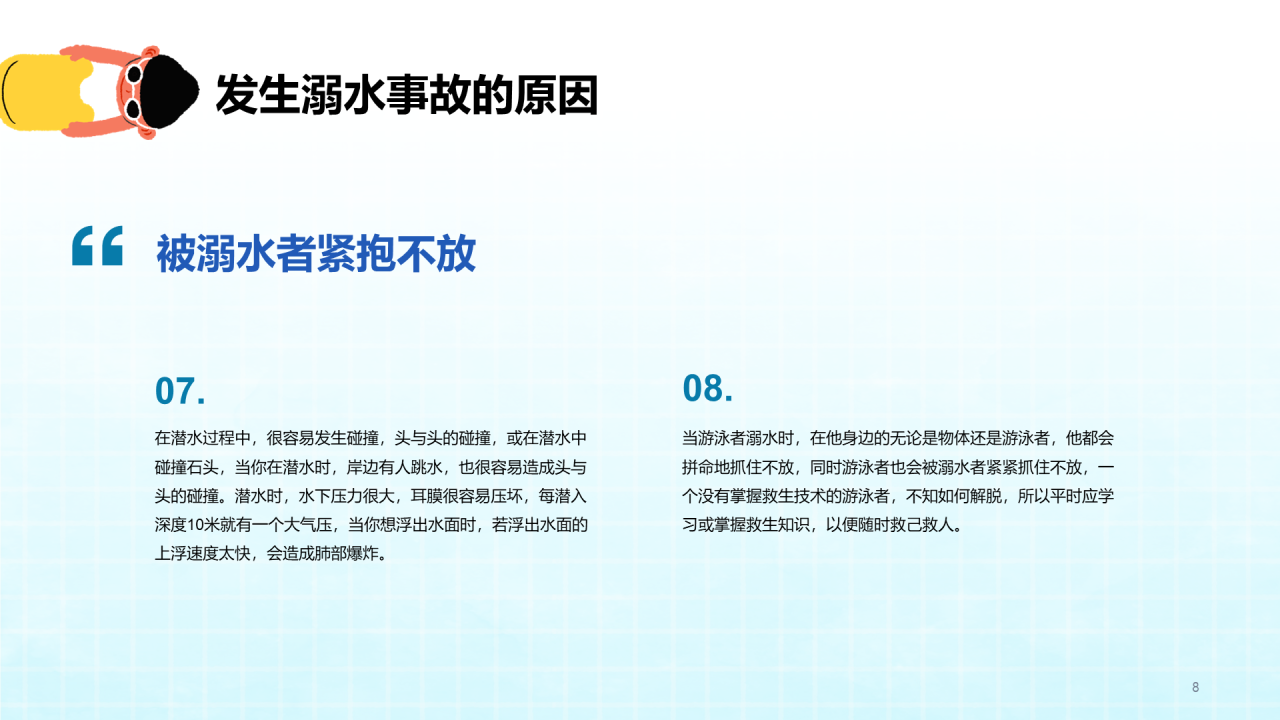 发生溺水事故的原因

“

被溺水者紧抱不放

07.

在潜水过程中，很容易发生碰撞，头与头的碰撞，或在潜水中碰撞石头，当你在潜水时，岸边有人跳水，也很容易造成头与头的碰撞。潜水时，水下压力很大，耳膜很容易压坏，每潜入深度10米就有一个大气压，当你想浮出水面时，若浮出水面的上浮速度太快，会造成肺部爆炸。

08.

当游泳者溺水时，在他身边的无论是物体还是游泳者，他都会拼命地抓住不放，同时游泳者也会被溺水者紧紧抓住不放，一个没有掌握救生技术的游泳者，不知如何解脱，所以平时应学习或掌握救生知识，以便随时救己救人。

8